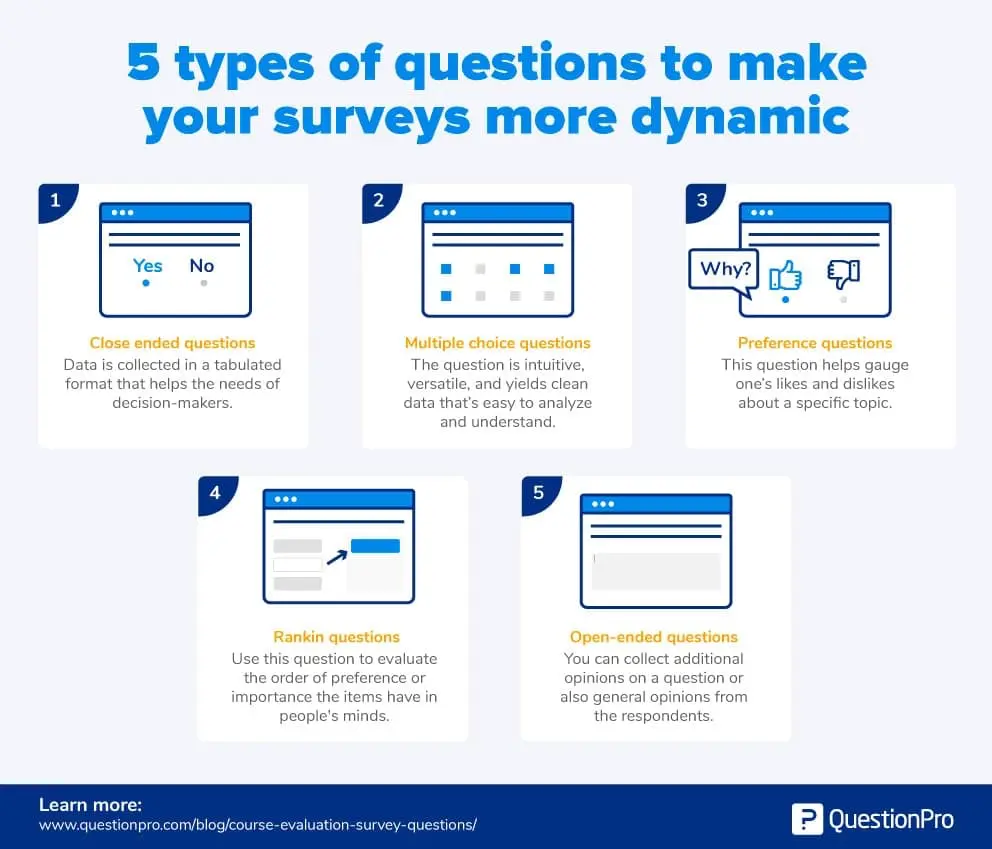 5 types of questions to make your surveys more dynamic

1

Yes No

Close ended questions
Data is collected in a tabulated format that helps the needs of decision-makers.

2

Multiple choice questions
The question is intuitive, versatile, and yields clean data that's easy to analyze and understand.

3

Why?

Preference questions
This question helps gauge one's likes and dislikes about a specific topic.

4

Rankin questions
Use this question to evaluate the order of preference or importance the items have in people's minds.

5

Open-ended questions
You can collect additional opinions on a question or also general opinions from the respondents.

Learn more:
www.questionpro.com/blog/course-evaluation-survey-questions/

QuestionPro